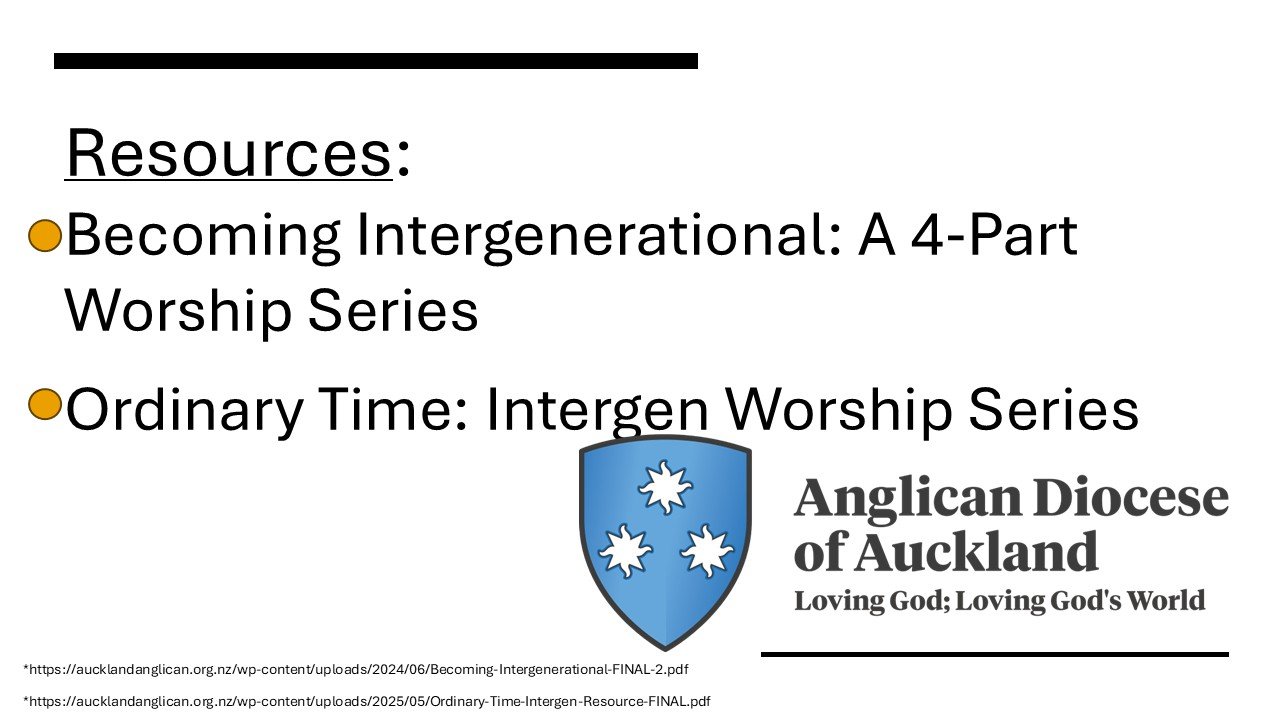 Resources:

Becoming Intergenerational: A 4-Part Worship Series

Ordinary Time: Intergen Worship Series

Anglican Diocese of Auckland
Loving God; Loving God's World

*https://aucklandanglican.org.nz/wp-content/uploads/2024/06/Becoming-Intergenerational-FINAL-2.pdf

*https://aucklandanglican.org.nz/wp-content/uploads/2025/05/Ordinary-Time-Intergen-Resource-FINAL.pdf